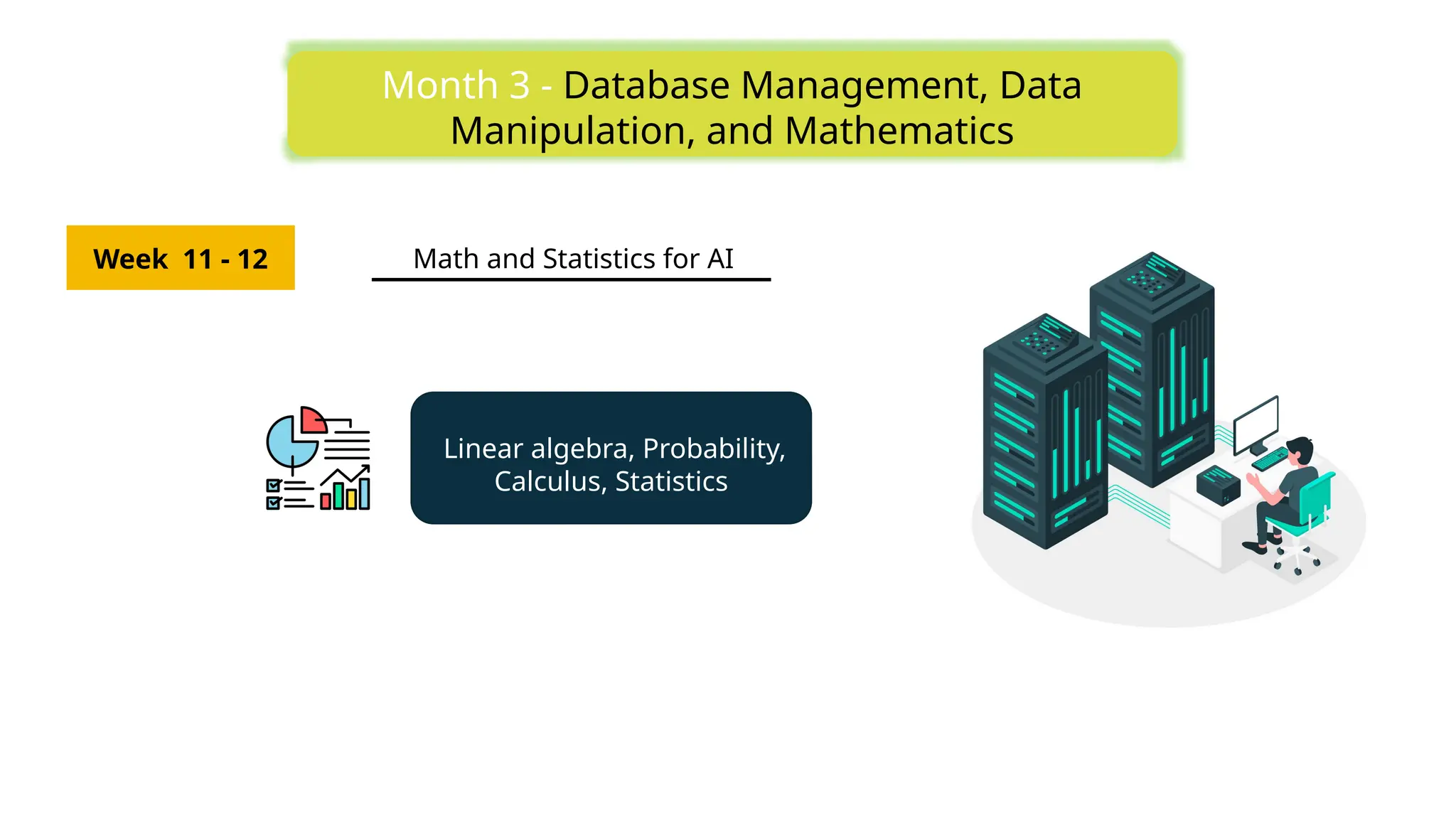 Month 3 - Database Management, Data Manipulation, and Mathematics

Week 11 - 12

Math and Statistics for AI

Linear algebra, Probability, Calculus, Statistics